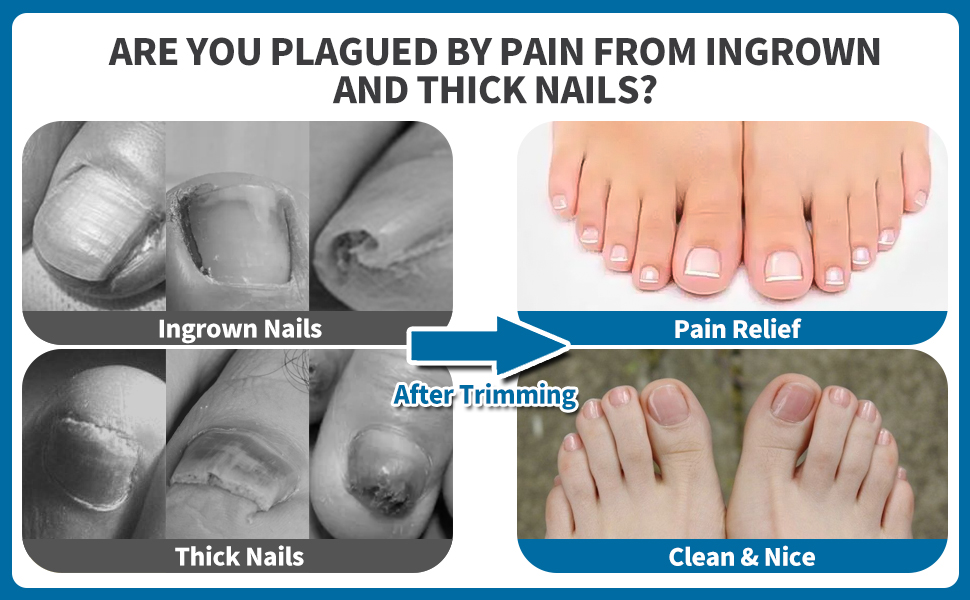 ARE YOU PLAGUED BY PAIN FROM INGROWN AND THICK NAILS?

Ingrown Nails

Thick Nails

After Trimming

Pain Relief

Clean & Nice